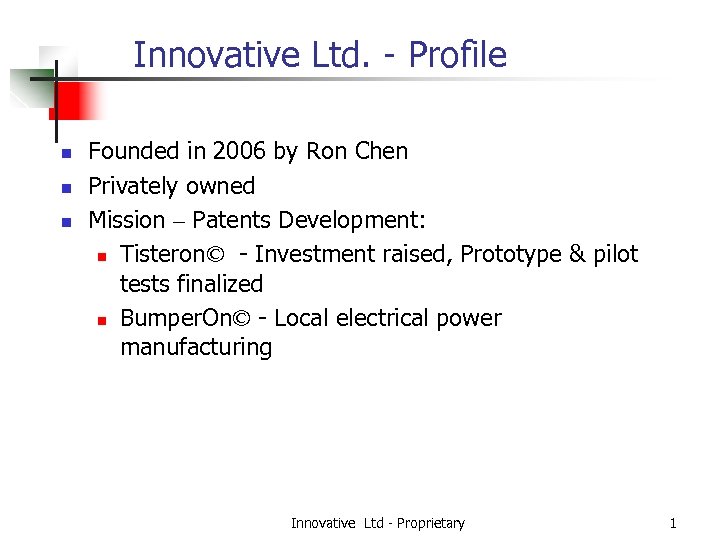 Innovative Ltd. - Profile

- Founded in 2006 by Ron Chen
- Privately owned
- Mission – Patents Development:
  - Tisteron© - Investment raised, Prototype & pilot tests finalized
  - BumperOn© - Local electrical power manufacturing

Innovative Ltd - Proprietary

1